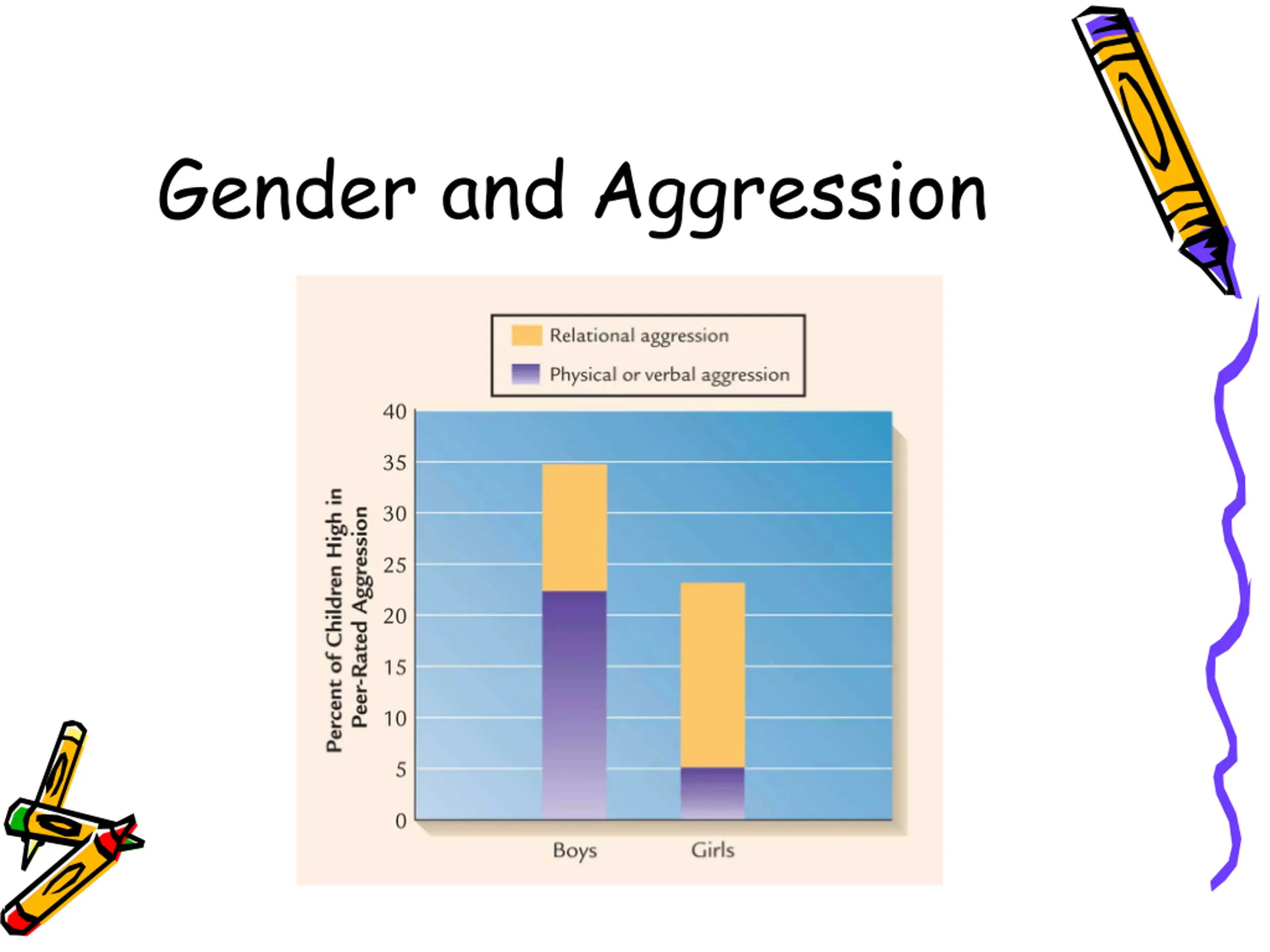 Gender and Aggression

Relational aggression
Physical or verbal aggression

Percent of Children High in Peer-Rated Aggression

40
35
30
25
20
15
10
5
0

Boys
Girls